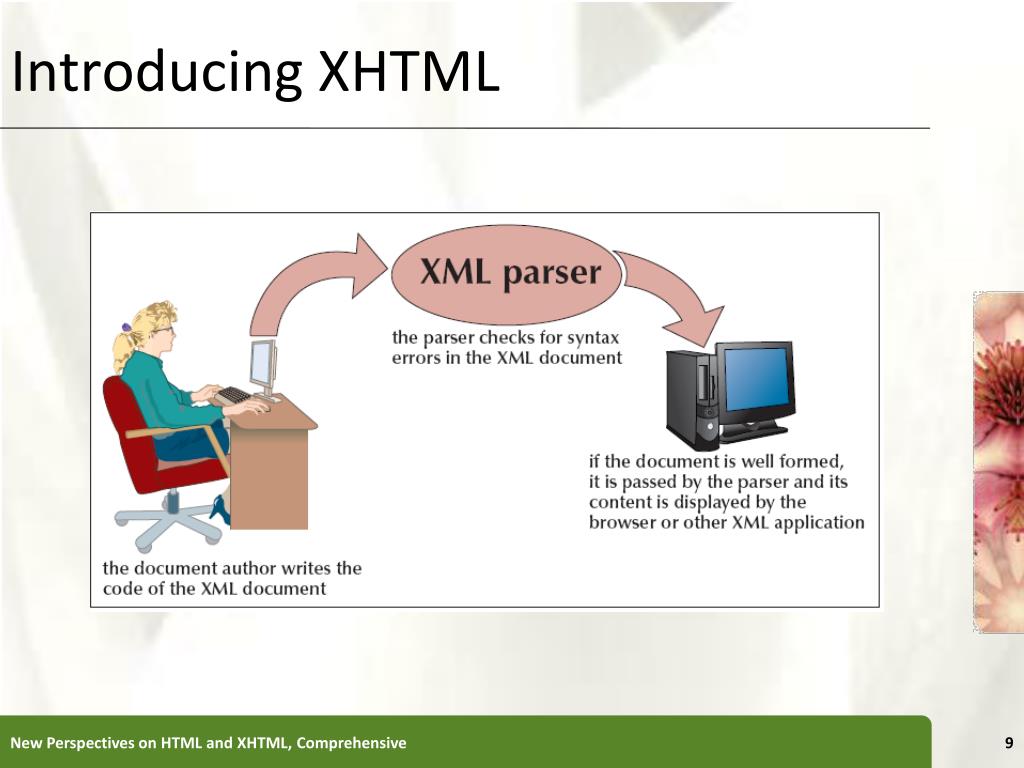 Introducing XHTML

XML parser

the parser checks for syntax errors in the XML document

if the document is well formed, it is passed by the parser and its content is displayed by the browser or other XML application

the document author writes the code of the XML document

New Perspectives on HTML and XHTML, Comprehensive

9